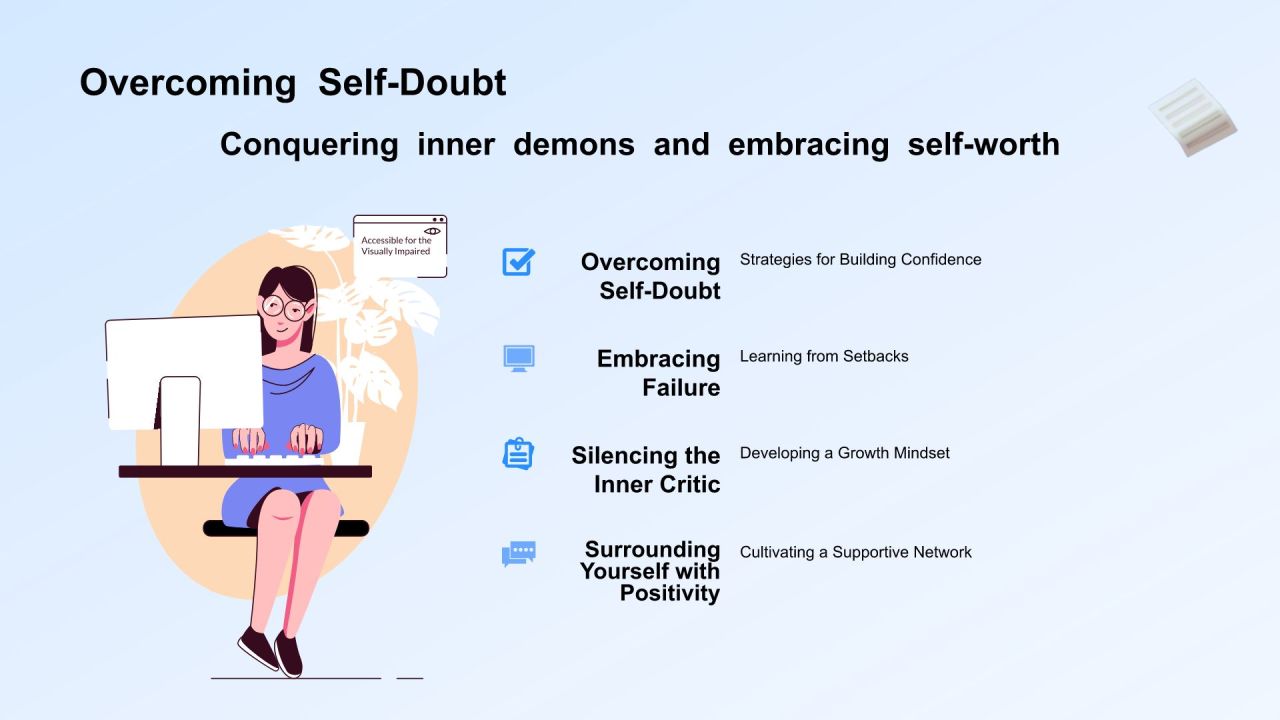 Overcoming Self-Doubt

Conquering inner demons and embracing self-worth

Accessible for the Visually Impaired

Overcoming Self-Doubt

Strategies for Building Confidence

Embracing Failure

Learning from Setbacks

Silencing the Inner Critic

Developing a Growth Mindset

Surrounding Yourself with Positivity

Cultivating a Supportive Network